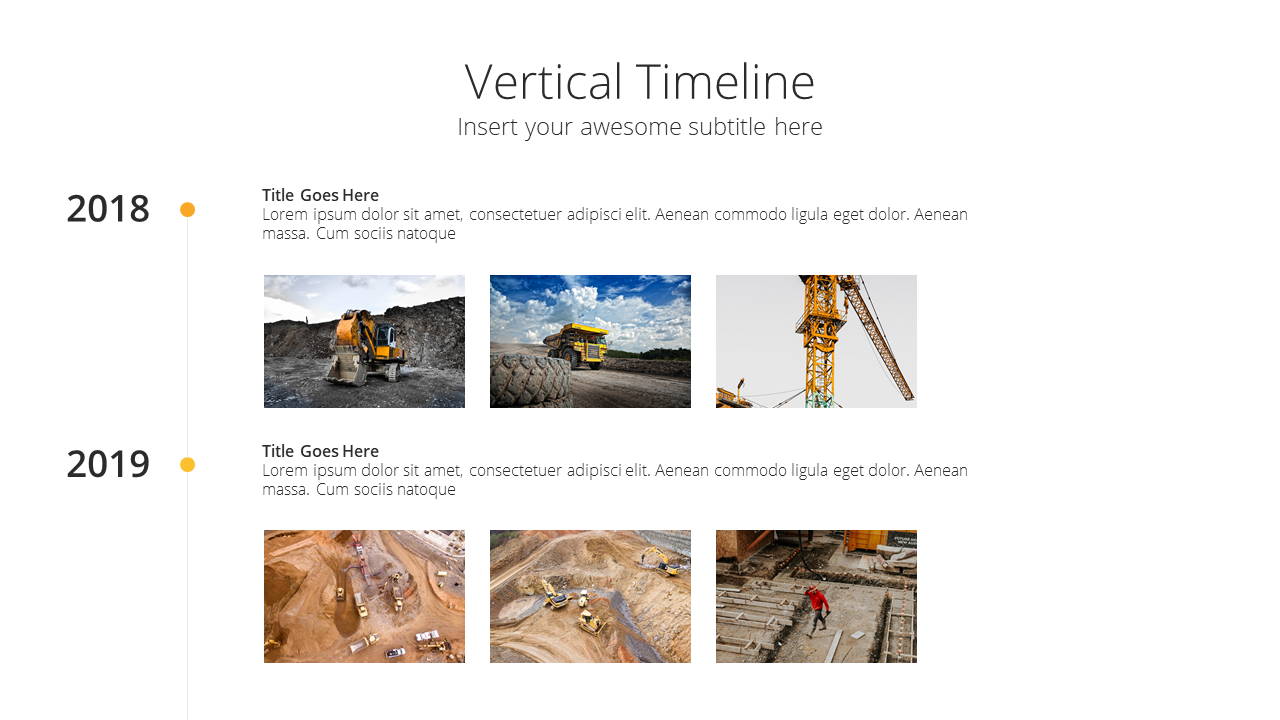 Vertical Timeline
Insert your awesome subtitle here

2018

Title Goes Here
Lorem ipsum dolor sit amet, consectetuer adipisci elit. Aenean commodo ligula eget dolor. Aenean massa. Cum sociis natoque

2019

Title Goes Here
Lorem ipsum dolor sit amet, consectetuer adipisci elit. Aenean commodo ligula eget dolor. Aenean massa. Cum sociis natoque